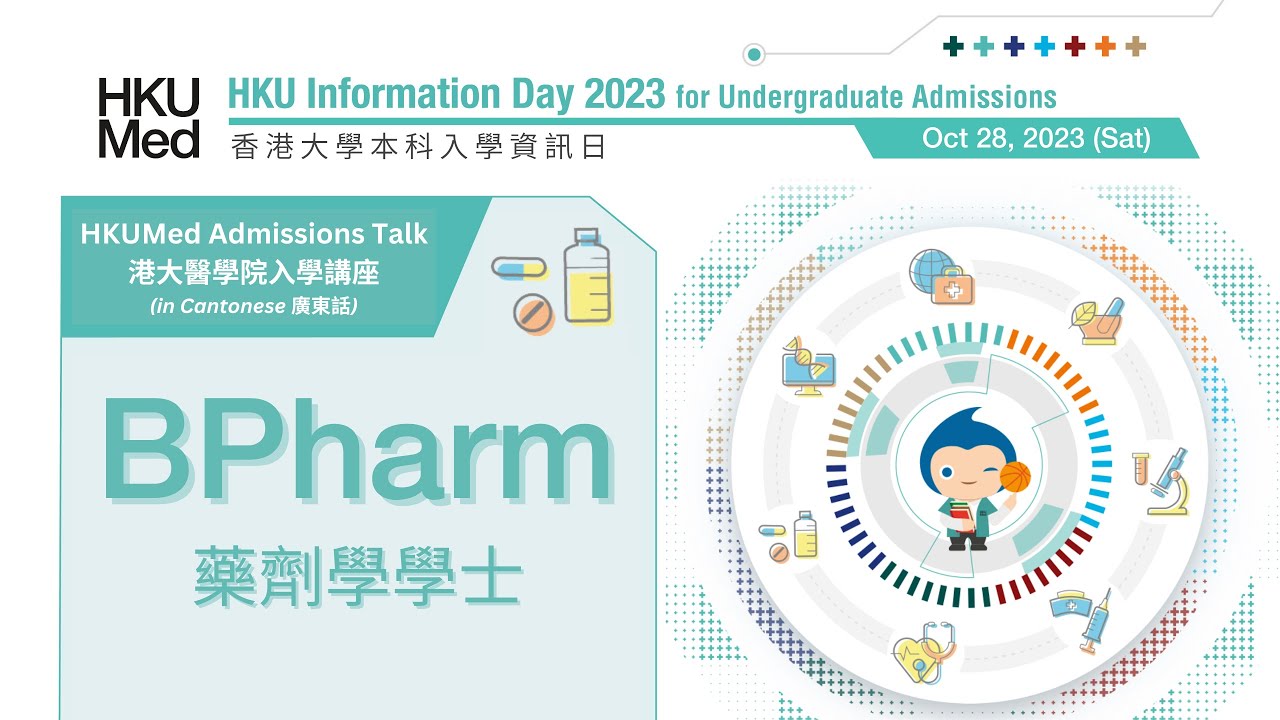 HKU Med

HKU Information Day 2023 for Undergraduate Admissions

香港大學本科入學資訊日

Oct 28, 2023 (Sat)

HKUMed Admissions Talk
港大醫學院入學講座
(in Cantonese 廣東話)

BPharm

藥劑學學士